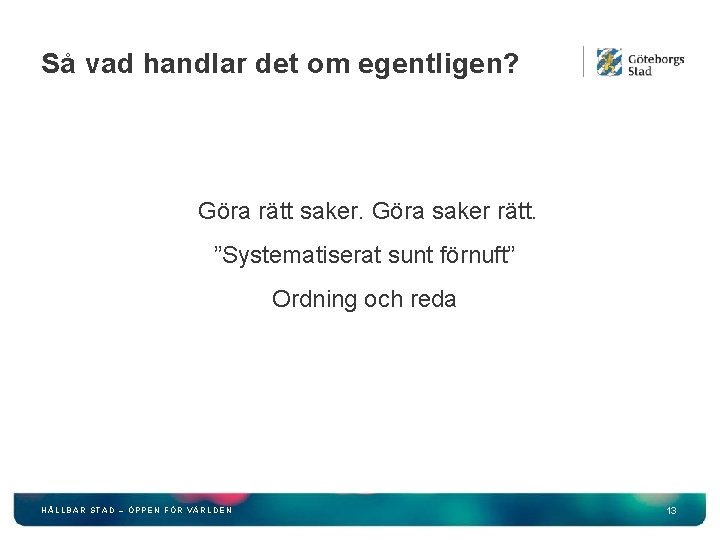 Så vad handlar det om egentligen?

Göteborgs Stad

Göra rätt saker. Göra saker rätt.

”Systematiserat sunt förnuft”

Ordning och reda

HÅLLBAR STAD – ÖPPEN FÖR VÄRLDEN

13